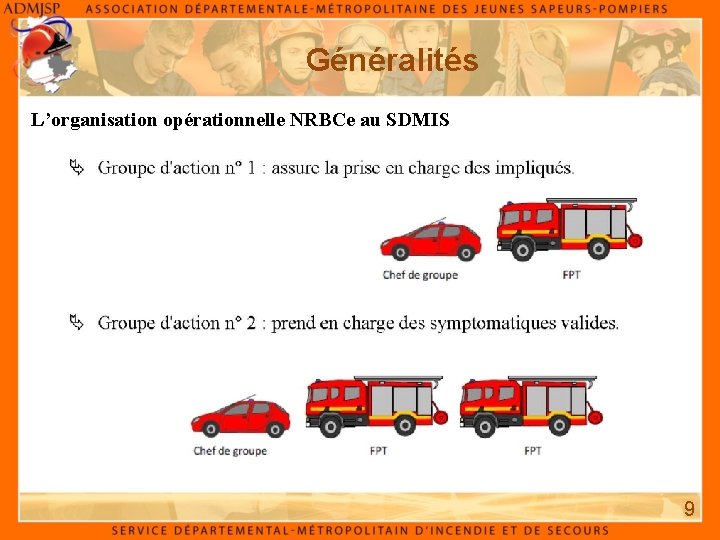 ADMJSP ASSOCIATION DÉPARTEMENTALE-MÉTROPOLITAINE DES JEUNES SAPEURS-POMPIERS

Généralités

L'organisation opérationnelle NRBCe au SDMIS

Groupe d'action n° 1 : assure la prise en charge des impliqués.

Chef de groupe

FPT

Groupe d'action n° 2 : prend en charge des symptomatiques valides.

Chef de groupe

FPT

FPT

9

SERVICE DÉPARTEMENTAL-MÉTROPOLITAIN D'INCENDIE ET DE SECOURS